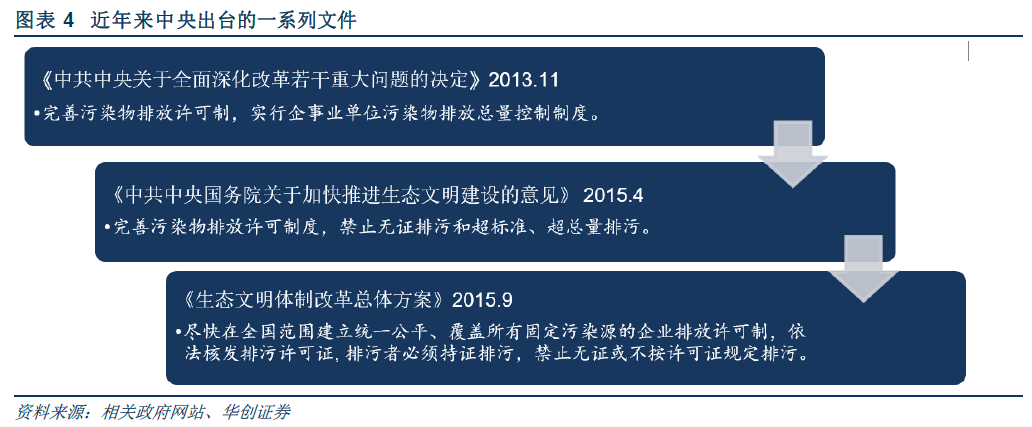 图表 4 近年来中央出台的一系列文件

《中共中央关于全面深化改革若干重大问题的决定》2013.11
•完善污染物排放许可制，实行企事业单位污染物排放总量控制制度。

《中共中央国务院关于加快推进生态文明建设的意见》 2015.4
•完善污染物排放许可制度，禁止无证排污和超标准、超总量排污。

《生态文明体制改革总体方案》2015.9
•尽快在全国范围建立统一公平、覆盖所有固定污染源的企业排放许可制，依法核发排污许可证，排污者必须持证排污，禁止无证或不按许可证规定排污。

资料来源：相关政府网站、华创证券